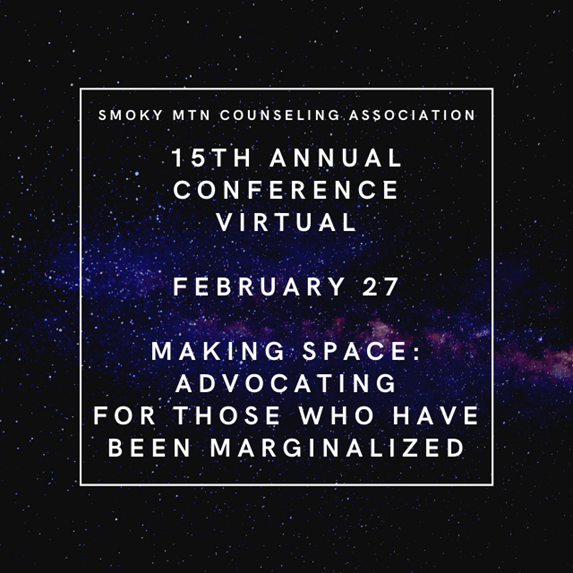 SMOKY MTN COUNSELING ASSOCIATION

15TH ANNUAL CONFERENCE VIRTUAL

FEBRUARY 27

MAKING SPACE: ADVOCATING FOR THOSE WHO HAVE BEEN MARGINALIZED